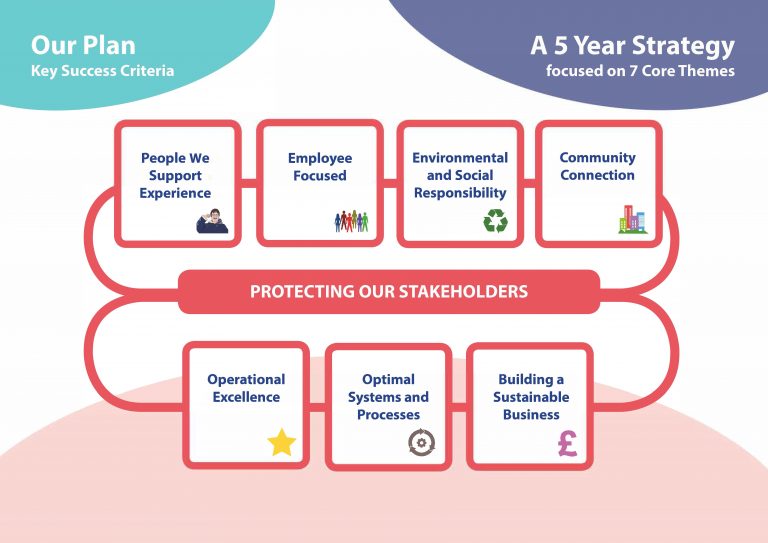 Our Plan
Key Success Criteria

A 5 Year Strategy
focused on 7 Core Themes

People We Support Experience

Employee Focused

Environmental and Social Responsibility

Community Connection

PROTECTING OUR STAKEHOLDERS

Operational Excellence

Optimal Systems and Processes

Building a Sustainable Business

£